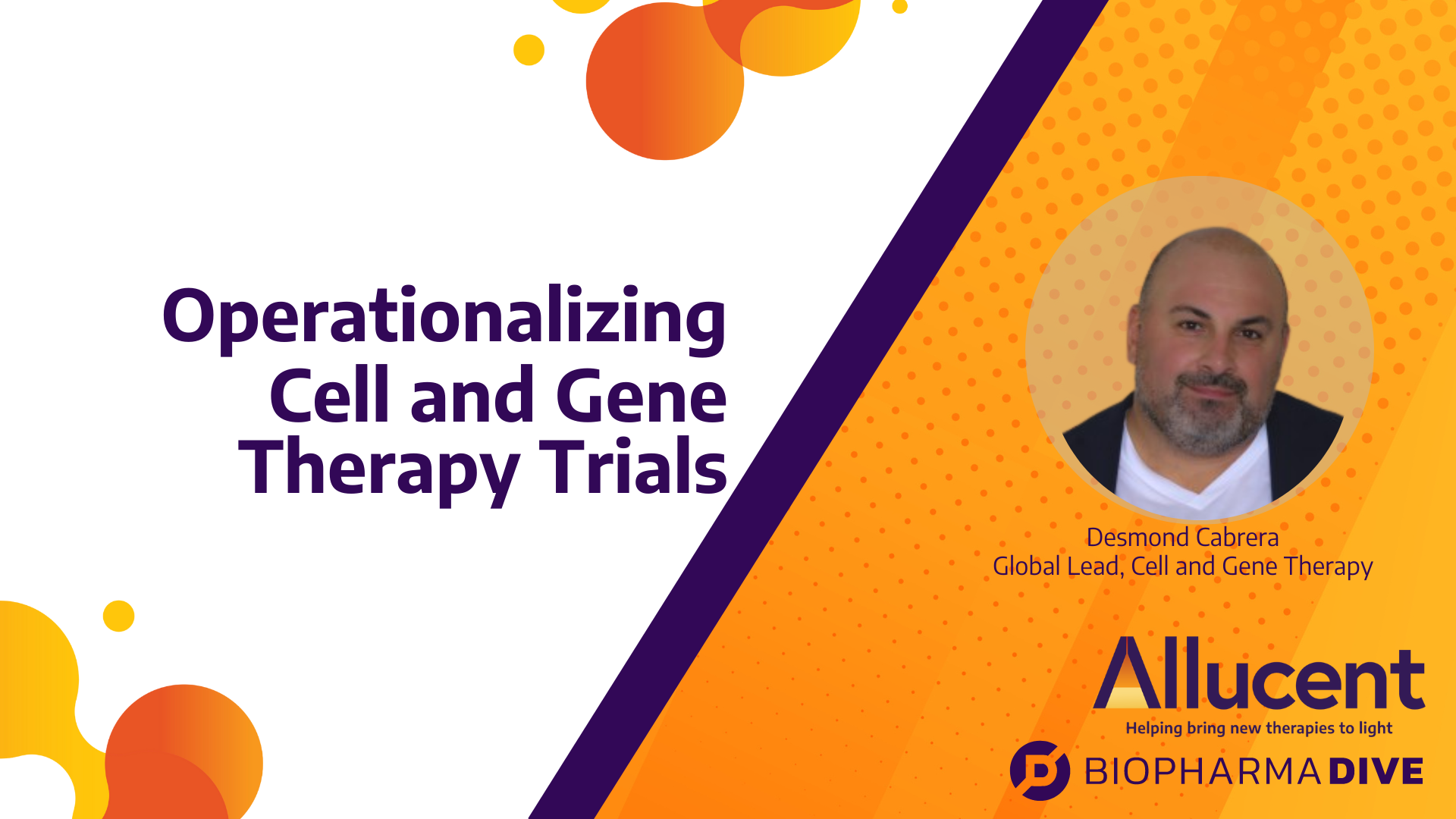 Operationalizing Cell and Gene Therapy Trials

Desmond Cabrera
Global Lead, Cell and Gene Therapy

Allucent
Helping bring new therapies to light

BIOPHARMA DIVE